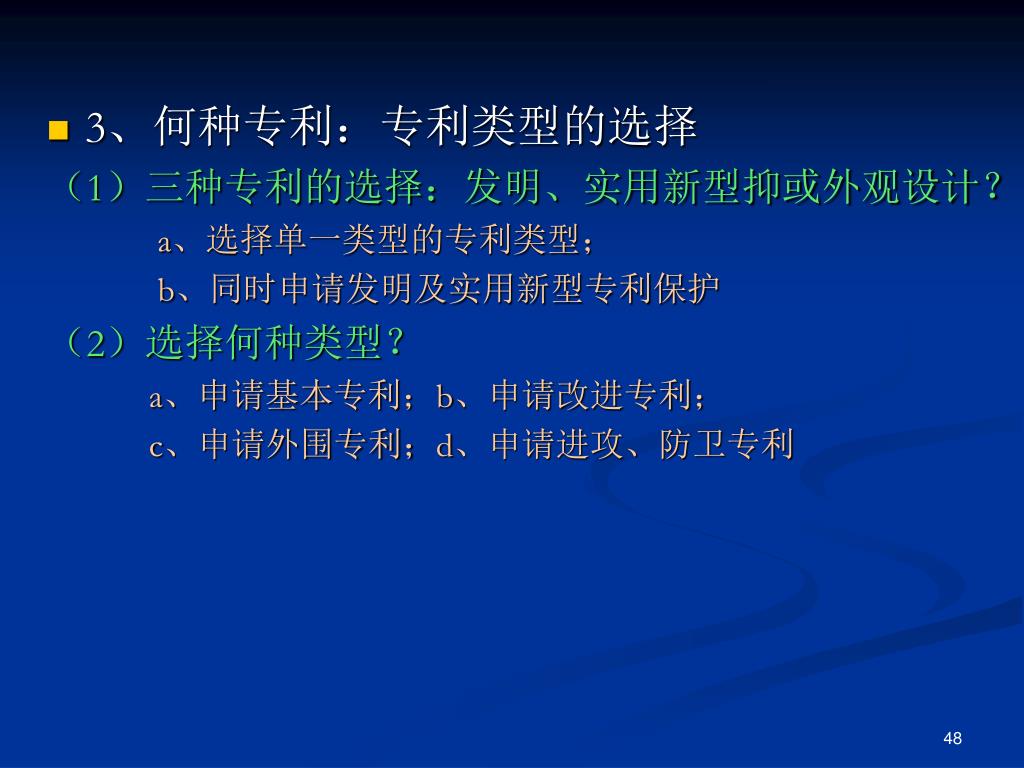 3、何种专利：专利类型的选择

（1）三种专利的选择：发明、实用新型抑或外观设计？

a、选择单一类型的专利类型；

b、同时申请发明及实用新型专利保护

（2）选择何种类型？

a、申请基本专利；b、申请改进专利；

c、申请外围专利；d、申请进攻、防卫专利

48